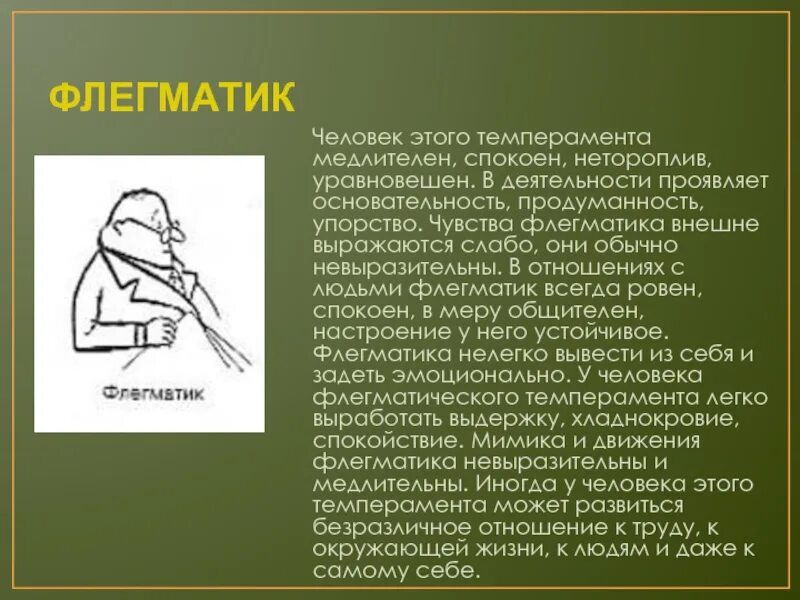 ФЛЕГМАТИК

Флегматик

Человек этого темперамента медлителен, спокоен, нетороплив, уравновешен. В деятельности проявляет основательность, продуманность, упорство. Чувства флегматика внешне выражаются слабо, они обычно невыразительны. В отношениях с людьми флегматик всегда ровен, спокоен, в меру общителен, настроение у него устойчивое. Флегматика нелегко вывести из себя и задеть эмоционально. У человека флегматического темперамента легко выработать выдержку, хладнокровие, спокойствие. Мимика и движения флегматика невыразительны и медлительны. Иногда у человека этого темперамента может развиться безразличное отношение к труду, к окружающей жизни, к людям и даже к самому себе.